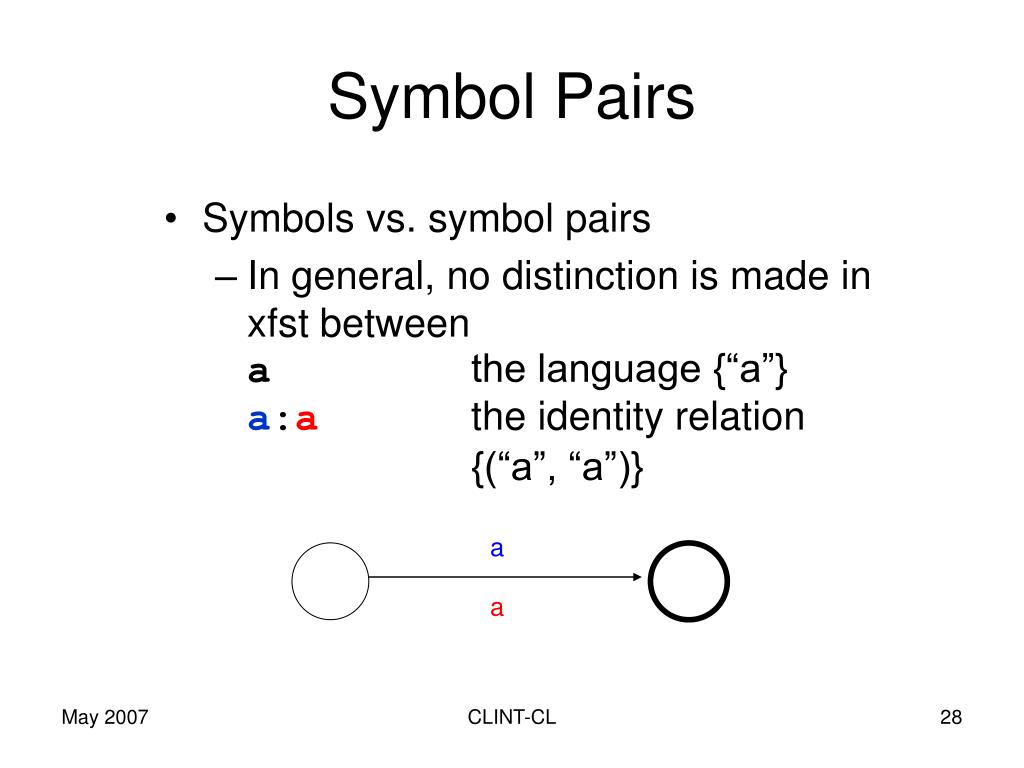 Symbol Pairs

• Symbols vs. symbol pairs
– In general, no distinction is made in xfst between
a the language {“a”}
a:a the identity relation {(“a”, “a”)}

a
a

May 2007
CLINT-CL
28